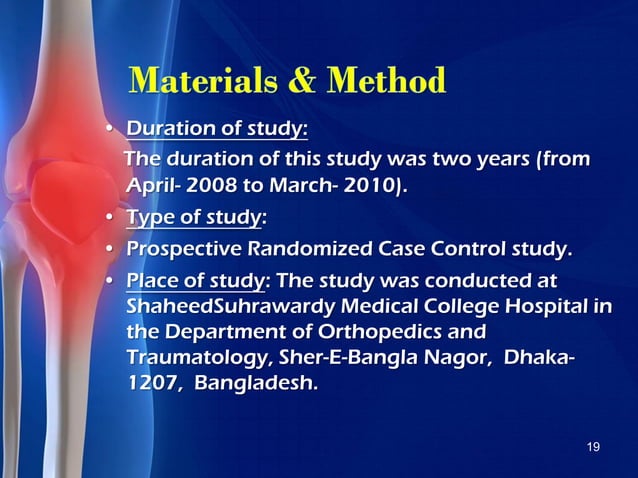 Materials & Method

• Duration of study:

The duration of this study was two years (from April- 2008 to March- 2010).

• Type of study:

• Prospective Randomized Case Control study.

• Place of study: The study was conducted at ShaheedSuhrawardy Medical College Hospital in the Department of Orthopedics and Traumatology, Sher-E-Bangla Nagor, Dhaka-1207, Bangladesh.

19